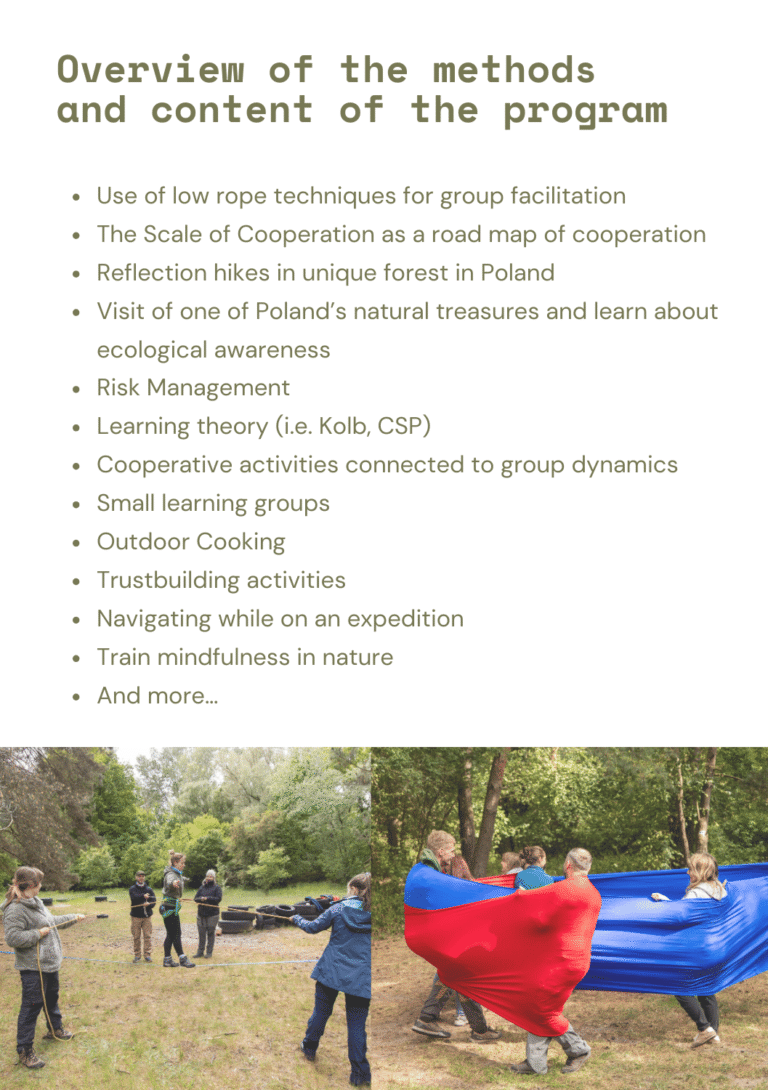 Overview of the methods and content of the program

- Use of low rope techniques for group facilitation
- The Scale of Cooperation as a road map of cooperation
- Reflection hikes in unique forest in Poland
- Visit of one of Poland's natural treasures and learn about ecological awareness
- Risk Management
- Learning theory (i.e. Kolb, CSP)
- Cooperative activities connected to group dynamics
- Small learning groups
- Outdoor Cooking
- Trustbuilding activities
- Navigating while on an expedition
- Train mindfulness in nature
- And more...